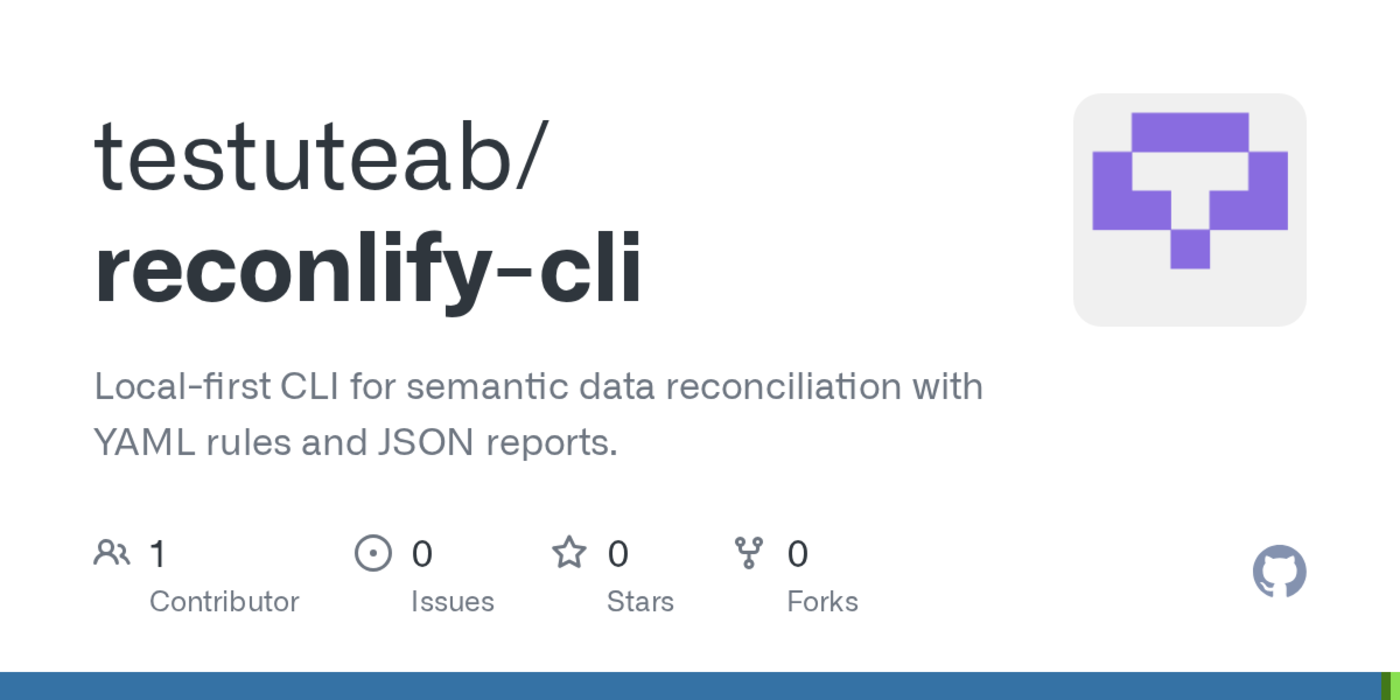 testuteab/
reconlify-cli

Local-first CLI for semantic data reconciliation with YAML rules and JSON reports.

1
Contributor

0
Issues

0
Stars

0
Forks